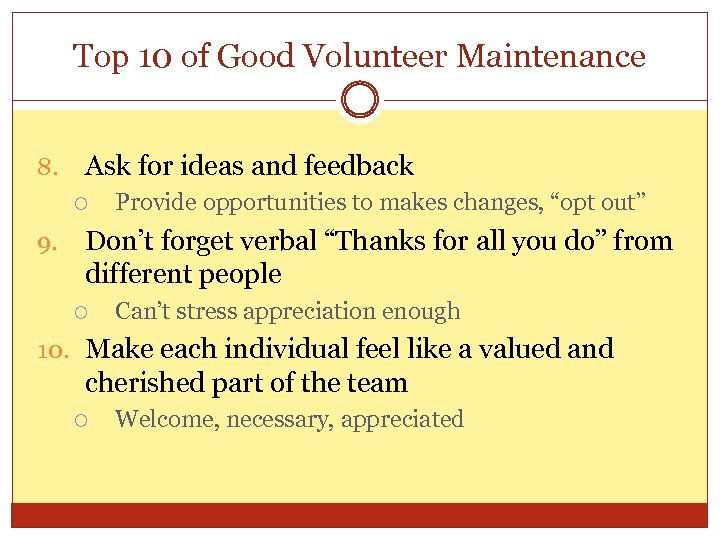 Top 10 of Good Volunteer Maintenance

8. Ask for ideas and feedback
○ Provide opportunities to makes changes, “opt out”

9. Don’t forget verbal “Thanks for all you do” from different people
○ Can’t stress appreciation enough

10. Make each individual feel like a valued and cherished part of the team
○ Welcome, necessary, appreciated